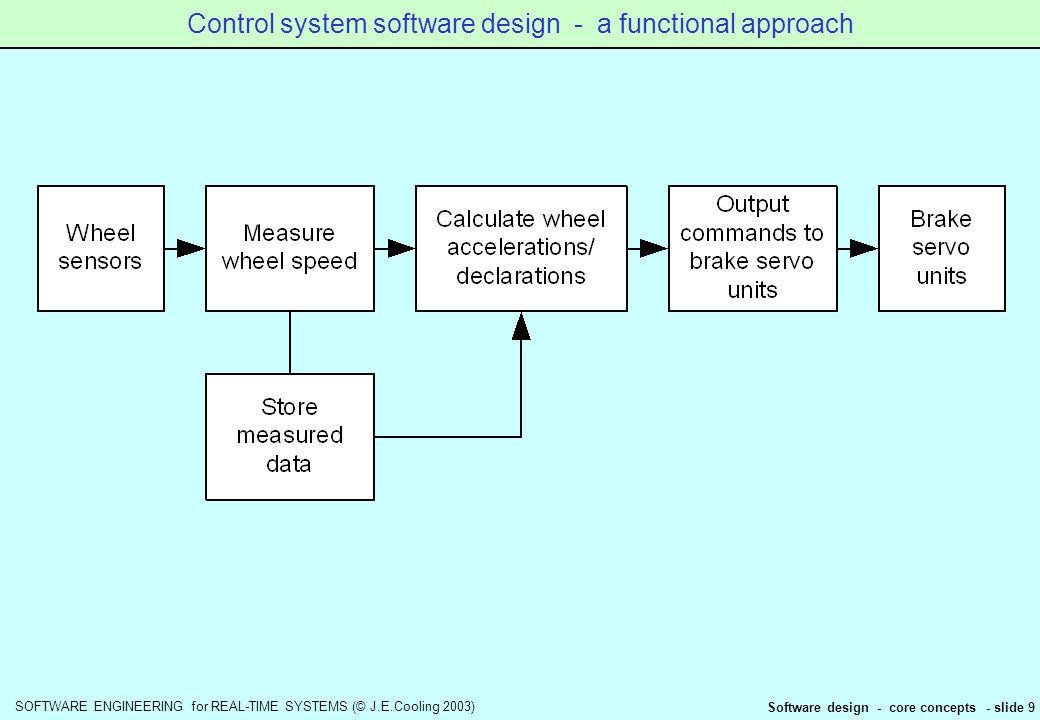 Control system software design - a functional approach

Wheel sensors

Measure wheel speed

Calculate wheel accelerations/ declarations

Output commands to brake servo units

Brake servo units

Store measured data

SOFTWARE ENGINEERING for REAL-TIME SYSTEMS (© J.E.Cooling 2003)

Software design - core concepts - slide 9